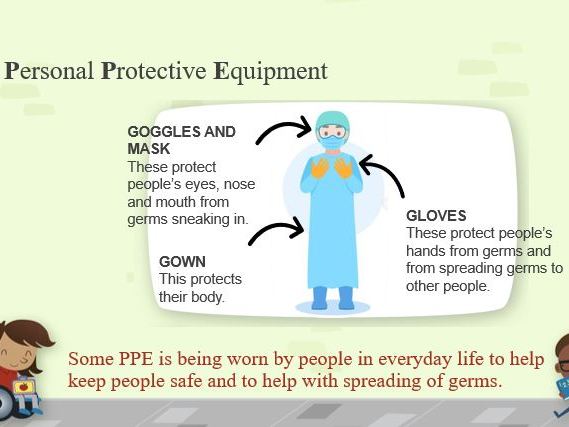 Personal Protective Equipment

GOGGLES AND MASK
These protect people's eyes, nose and mouth from germs sneaking in.

GOWN
This protects their body.

GLOVES
These protect people's hands from germs and from spreading germs to other people.

Some PPE is being worn by people in everyday life to help keep people safe and to help with spreading of germs.